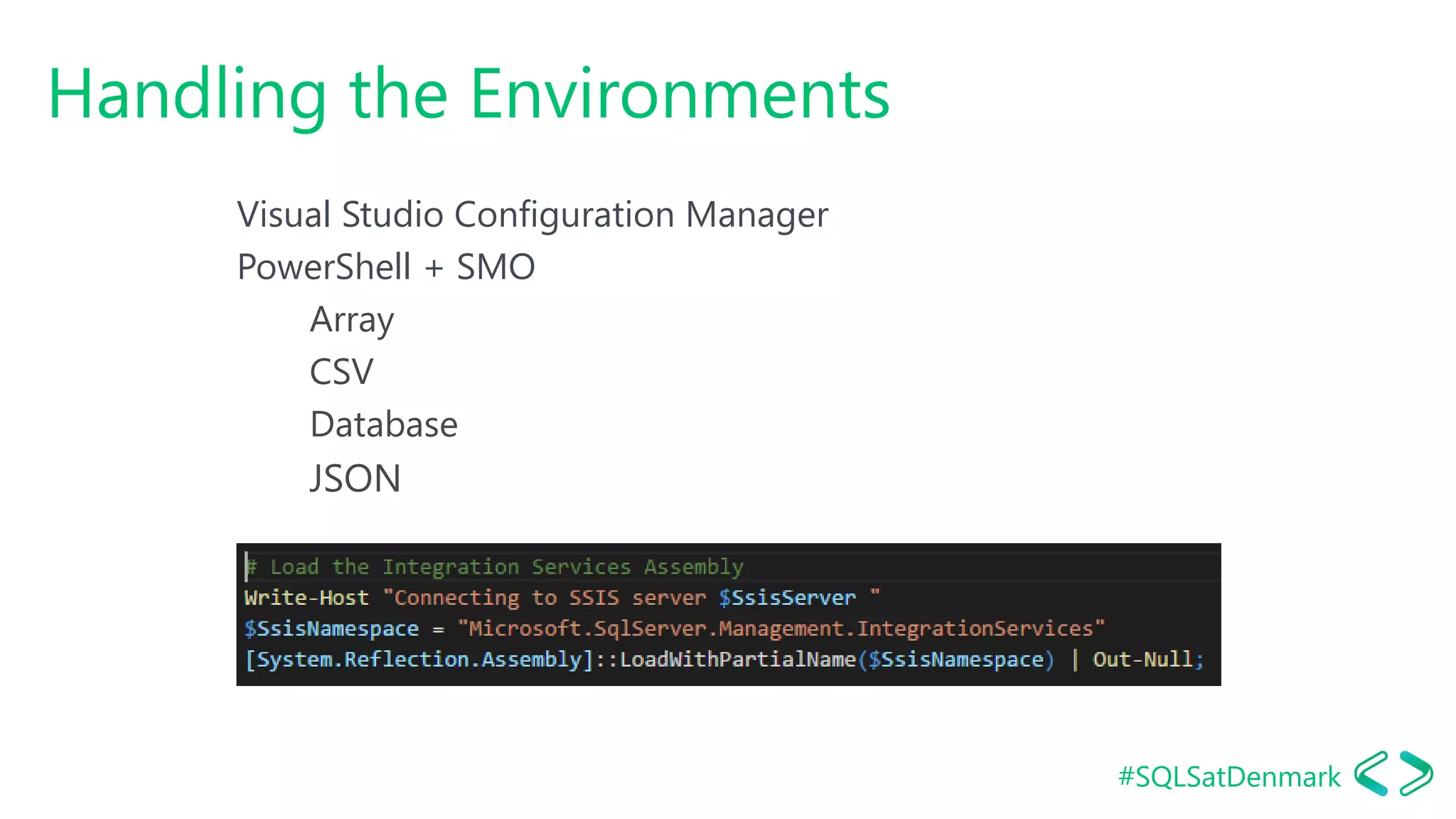 Handling the Environments

Visual Studio Configuration Manager

PowerShell + SMO

Array

CSV

Database

JSON

# Load the Integration Services Assembly
Write-Host "Connecting to SSIS server $SsisServer "
$SsisNamespace = "Microsoft.SqlServer.Management.IntegrationServices"
[System.Reflection.Assembly]::LoadWithPartialName($SsisNamespace) | Out-Null;

#SQLSatDenmark